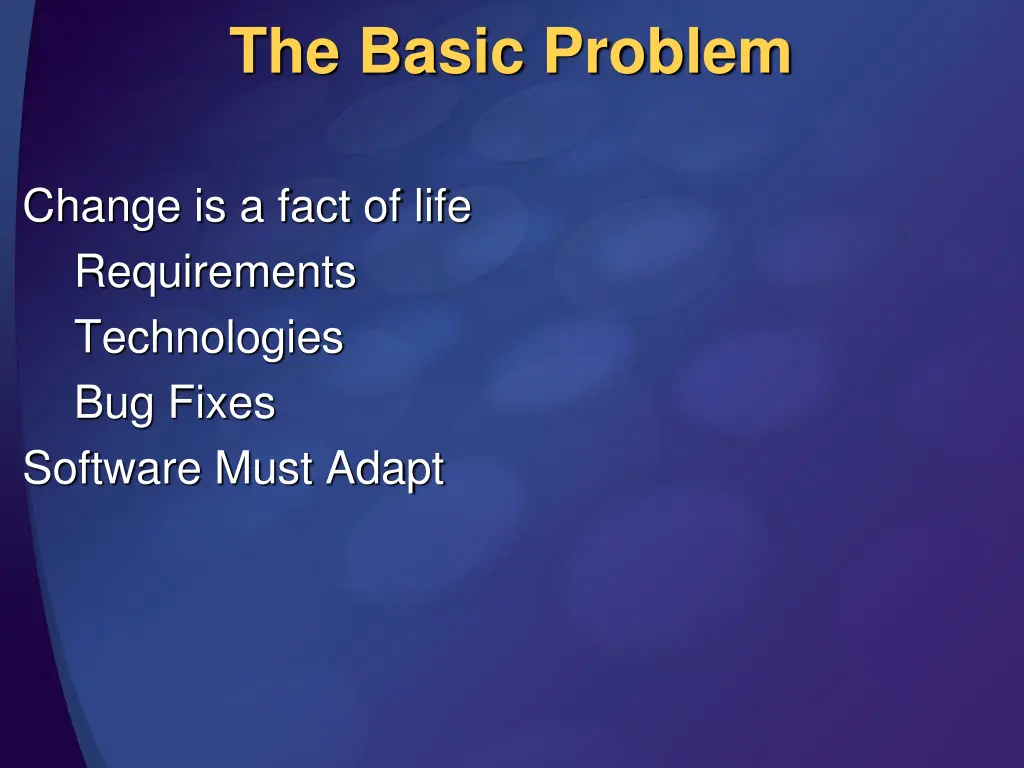 The Basic Problem

Change is a fact of life
Requirements
Technologies
Bug Fixes
Software Must Adapt